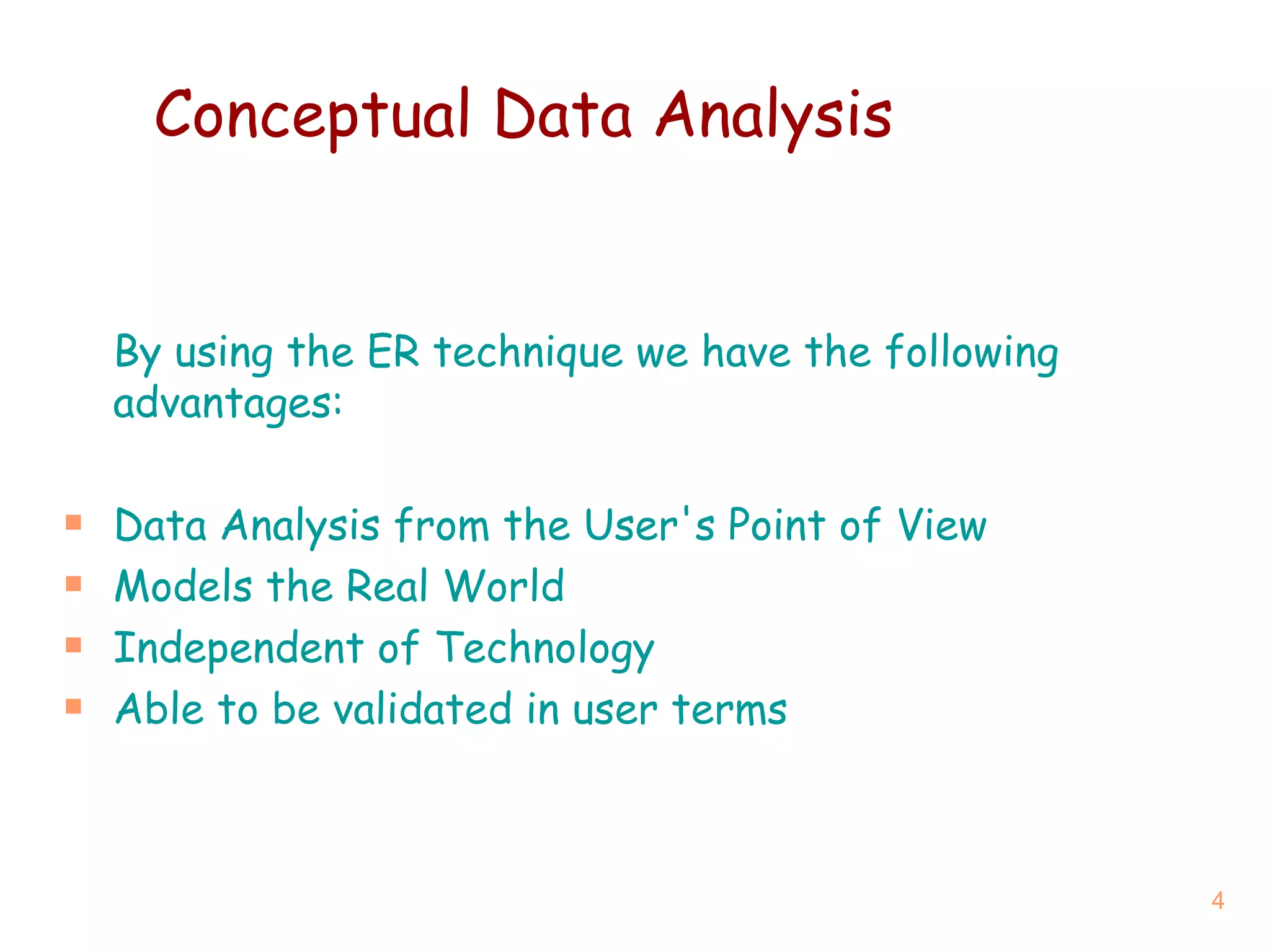 Conceptual Data Analysis

By using the ER technique we have the following advantages:

- Data Analysis from the User's Point of View
- Models the Real World
- Independent of Technology
- Able to be validated in user terms

4